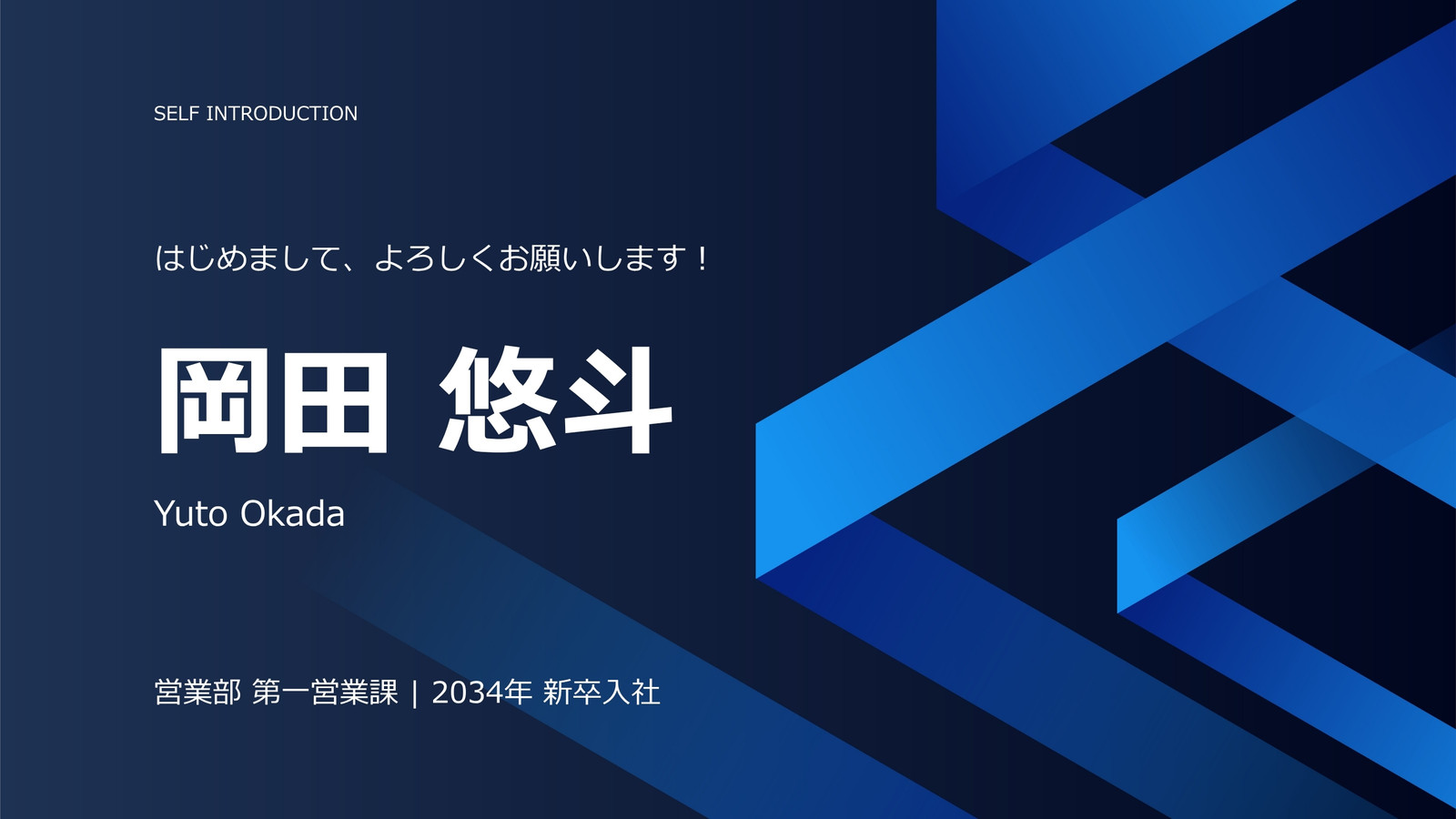 SELF INTRODUCTION

はじめまして、よろしくお願いします！

岡田 悠斗

Yuto Okada

営業部 第一営業課 | 2034年 新卒入社